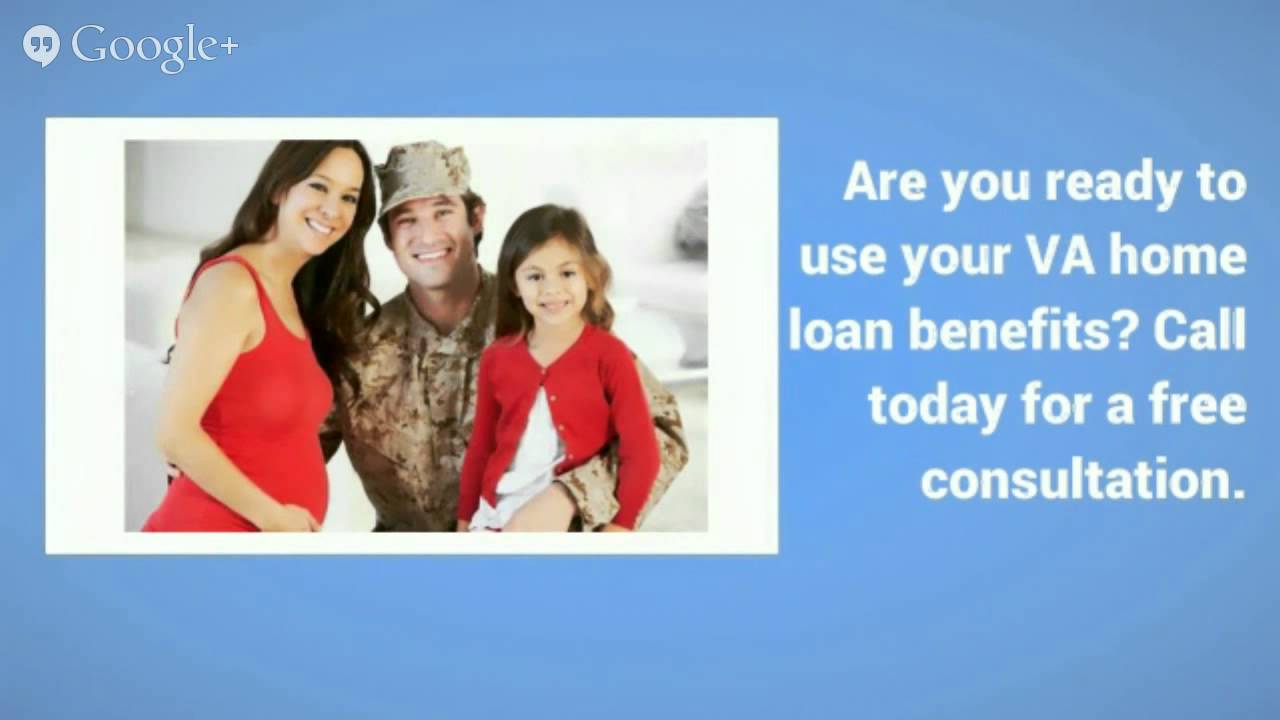 Google+

Are you ready to use your VA home loan benefits? Call today for a free consultation.